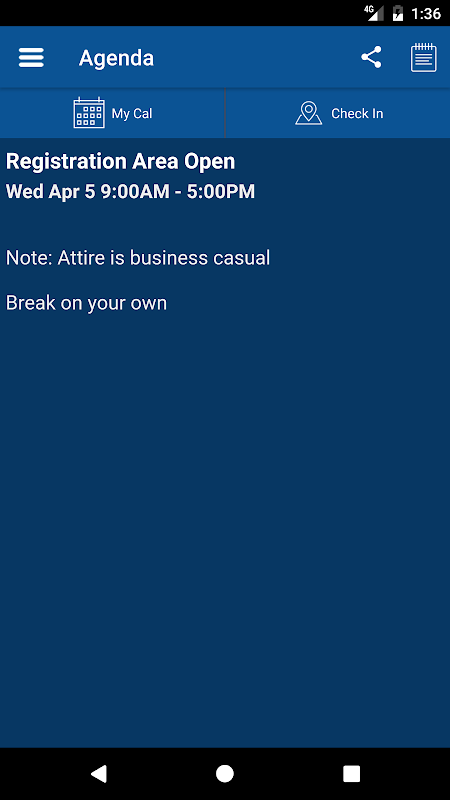 4G 1:36

Agenda

My Cal

Check In

Registration Area Open
Wed Apr 5 9:00AM - 5:00PM

Note: Attire is business casual

Break on your own